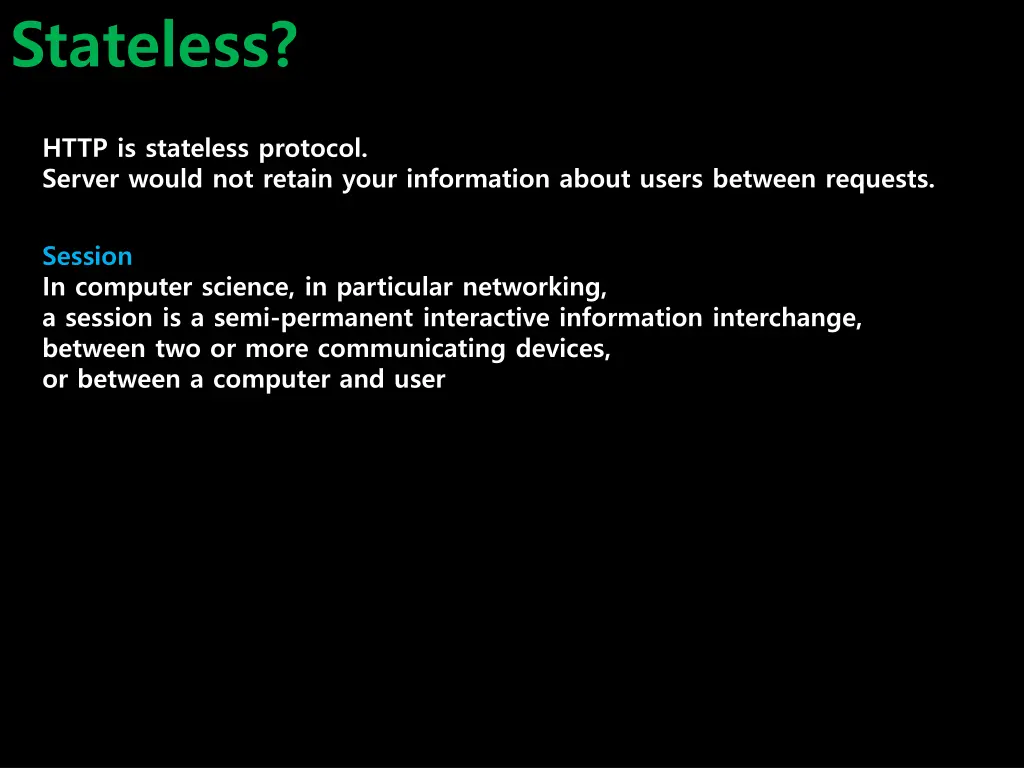 Stateless?

HTTP is stateless protocol.
Server would not retain your information about users between requests.

Session
In computer science, in particular networking,
a session is a semi-permanent interactive information interchange,
between two or more communicating devices,
or between a computer and user